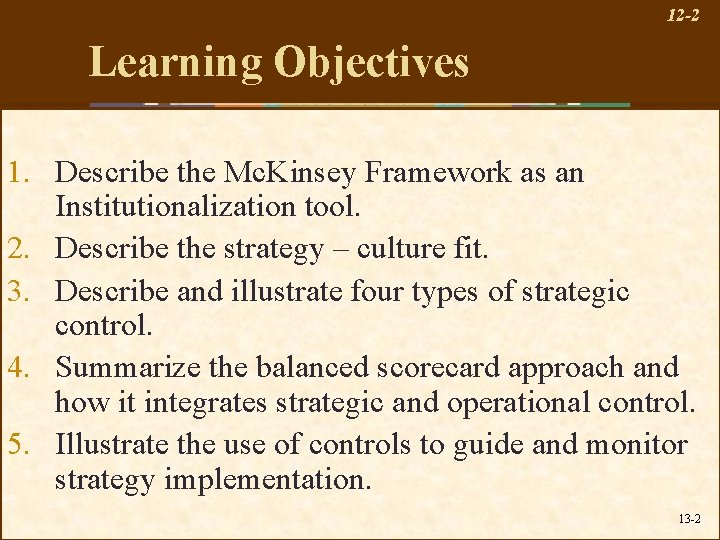 12-2

Learning Objectives

1. Describe the McKinsey Framework as an Institutionalization tool.
2. Describe the strategy – culture fit.
3. Describe and illustrate four types of strategic control.
4. Summarize the balanced scorecard approach and how it integrates strategic and operational control.
5. Illustrate the use of controls to guide and monitor strategy implementation.

13-2